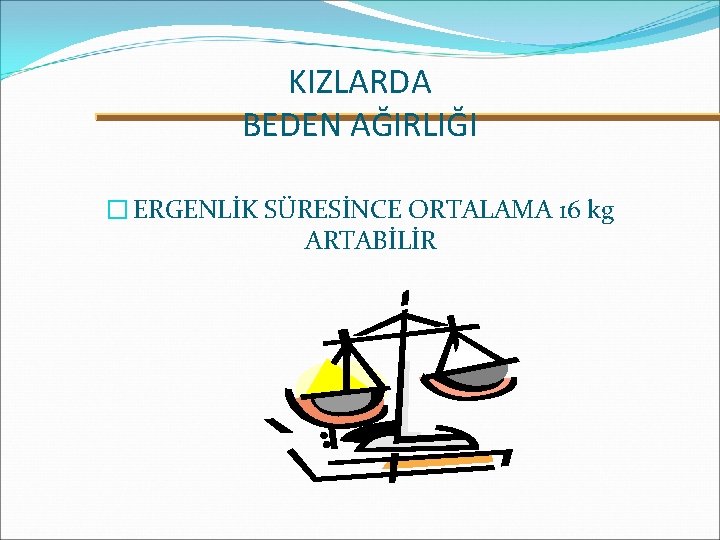 KIZLARDA
BEDEN AĞIRLIĞI

ERGENLİK SÜRESİNCE ORTALAMA 16 kg ARTABİLİR